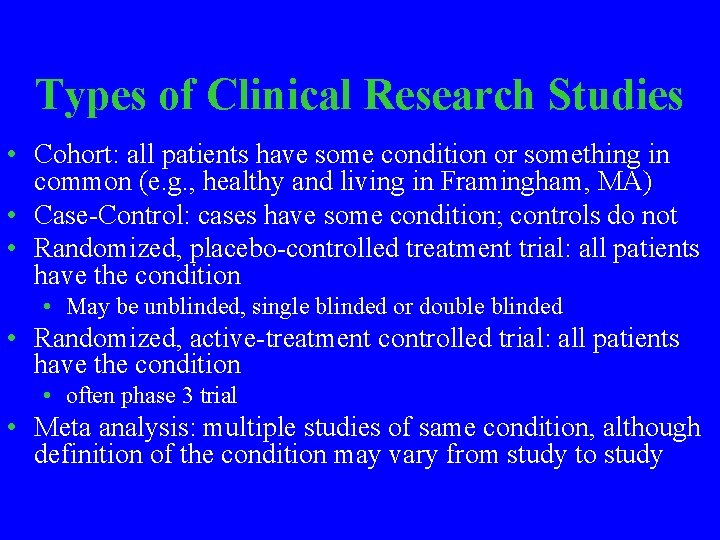 Types of Clinical Research Studies

• Cohort: all patients have some condition or something in common (e.g., healthy and living in Framingham, MA)
• Case-Control: cases have some condition; controls do not
• Randomized, placebo-controlled treatment trial: all patients have the condition
  • May be unblinded, single blinded or double blinded
• Randomized, active-treatment controlled trial: all patients have the condition
  • often phase 3 trial
• Meta analysis: multiple studies of same condition, although definition of the condition may vary from study to study